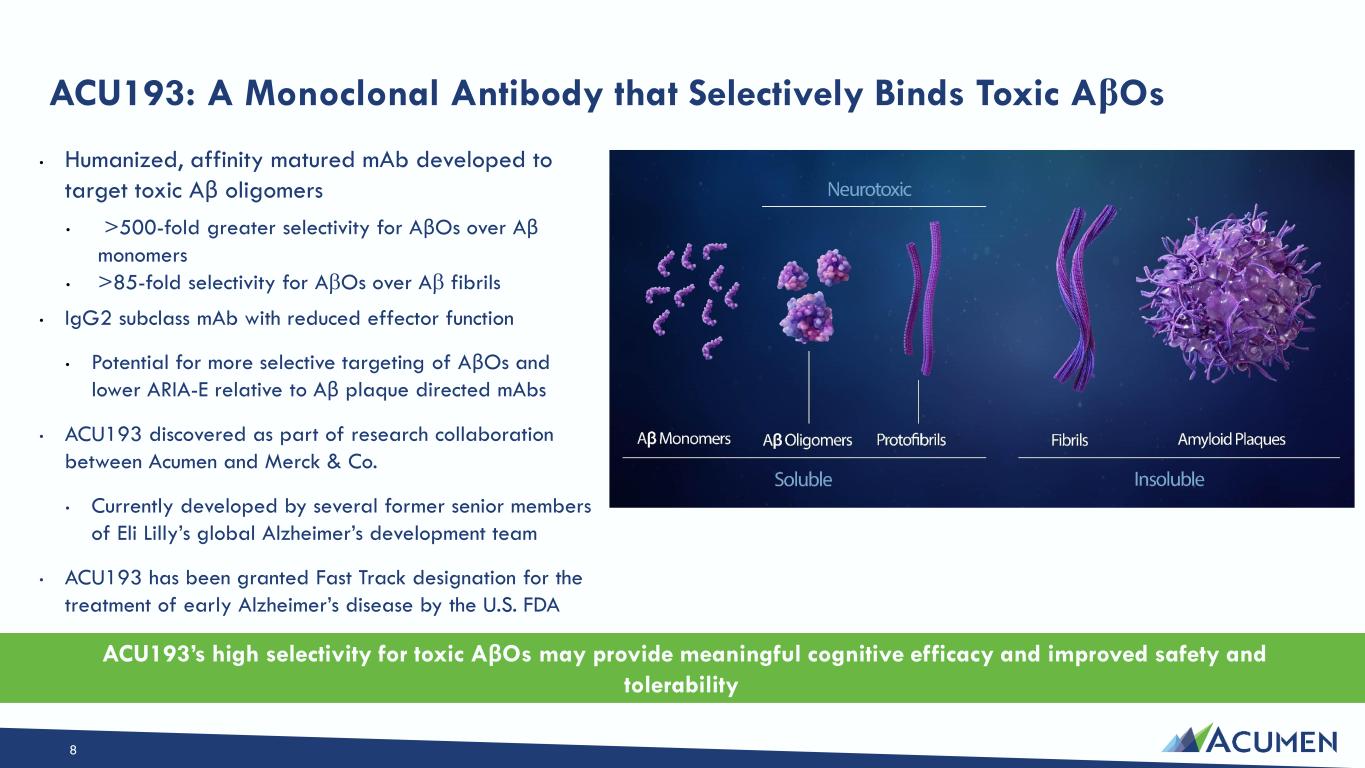 ACU193: A Monoclonal Antibody that Selectively Binds Toxic AβOs

• Humanized, affinity matured mAb developed to target toxic Aβ oligomers
  • >500-fold greater selectivity for AβOs over Aβ monomers
  • >85-fold selectivity for AβOs over Aβ fibrils
• IgG2 subclass mAb with reduced effector function
  • Potential for more selective targeting of AβOs and lower ARIA-E relative to Aβ plaque directed mAbs
• ACU193 discovered as part of research collaboration between Acumen and Merck & Co.
  • Currently developed by several former senior members of Eli Lilly's global Alzheimer's development team
• ACU193 has been granted Fast Track designation for the treatment of early Alzheimer's disease by the U.S. FDA

Neurotoxic

Aβ Monomers
Aβ Oligomers
Protofibrils
Fibrils
Amyloid Plaques

Soluble
Insoluble

ACU193's high selectivity for toxic AβOs may provide meaningful cognitive efficacy and improved safety and tolerability

8

ACUMEN